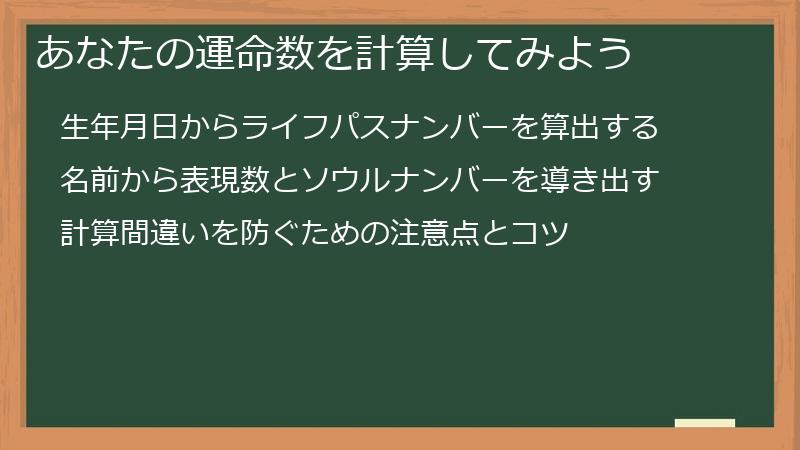 あなたの運命数を計算してみよう

生年月日からライフパスナンバーを算出する

名前から表現数とソウルナンバーを導き出す

計算間違いを防ぐための注意点とコツ